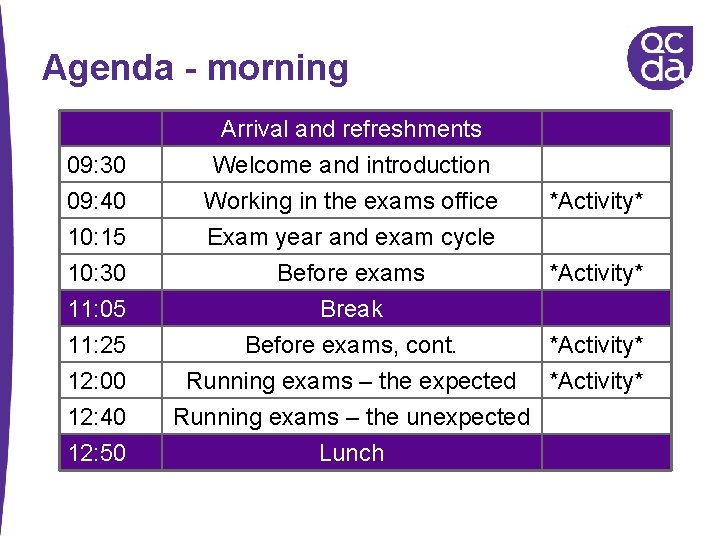 Agenda - morning

qc
da

| | Arrival and refreshments | |
|---|---|---|
| 09:30 | Welcome and introduction | |
| 09:40 | Working in the exams office | \*Activity\* |
| 10:15 | Exam year and exam cycle | |
| 10:30 | Before exams | \*Activity\* |
| 11:05 | Break | |
| 11:25 | Before exams, cont. | \*Activity\* |
| 12:00 | Running exams – the expected | \*Activity\* |
| 12:40 | Running exams – the unexpected | |
| 12:50 | Lunch | |